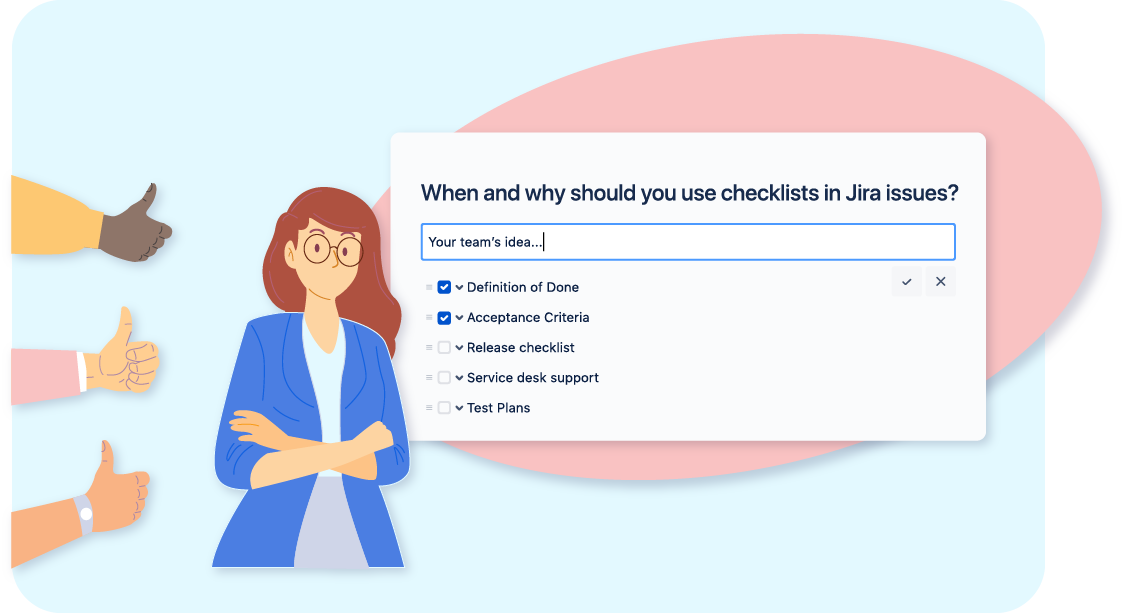 When and why should you use checklists in Jira issues?

Your team's idea...

Definition of Done
Acceptance Criteria
Release checklist
Service desk support
Test Plans